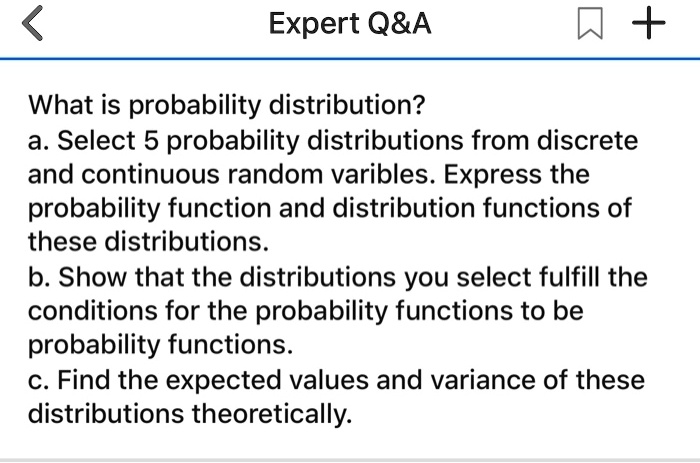 Expert Q&A

What is probability distribution?
a. Select 5 probability distributions from discrete and continuous random varibles. Express the probability function and distribution functions of these distributions.
b. Show that the distributions you select fulfill the conditions for the probability functions to be probability functions.
c. Find the expected values and variance of these distributions theoretically.